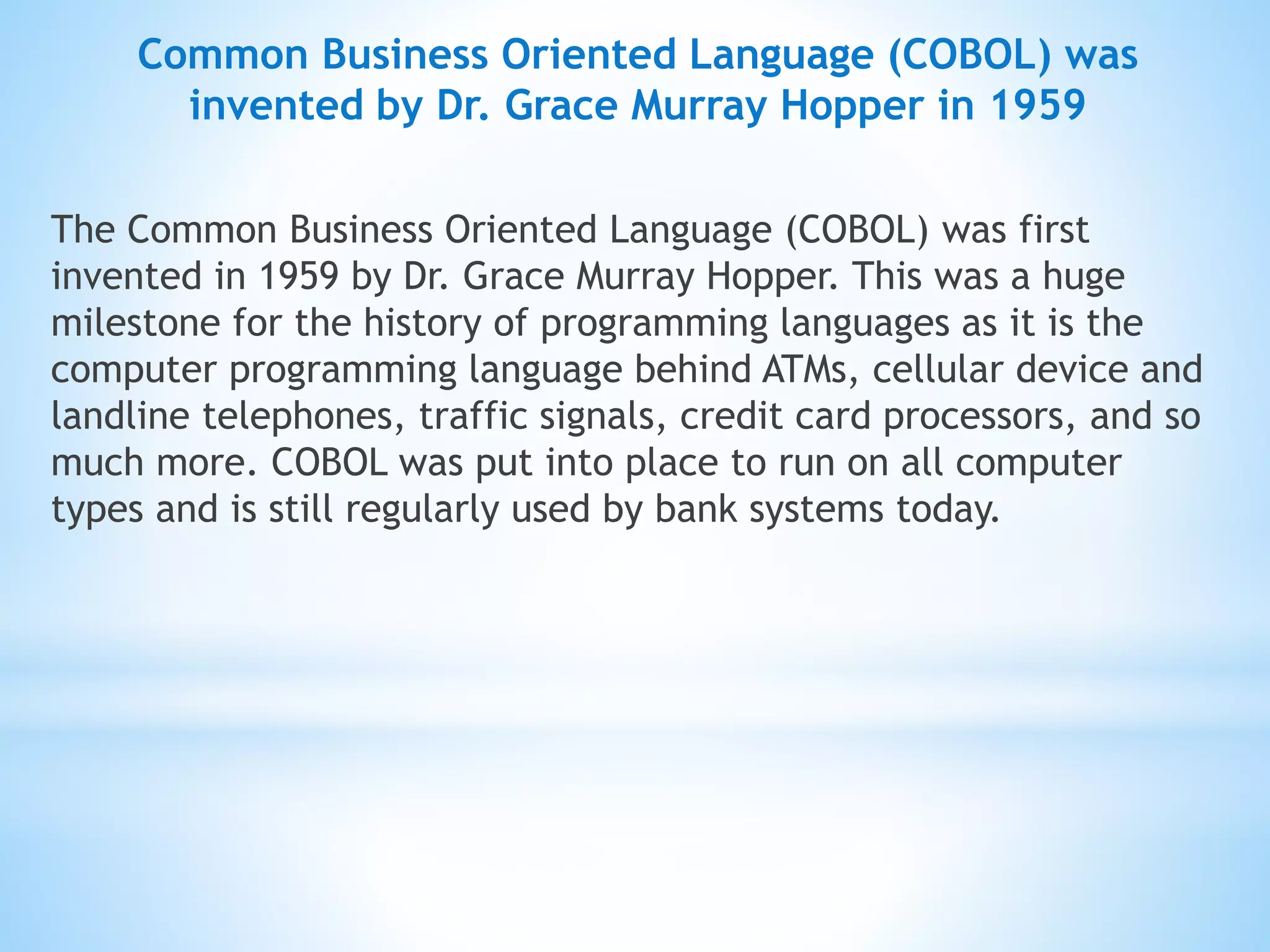 Common Business Oriented Language (COBOL) was invented by Dr. Grace Murray Hopper in 1959

The Common Business Oriented Language (COBOL) was first invented in 1959 by Dr. Grace Murray Hopper. This was a huge milestone for the history of programming languages as it is the computer programming language behind ATMs, cellular device and landline telephones, traffic signals, credit card processors, and so much more. COBOL was put into place to run on all computer types and is still regularly used by bank systems today.